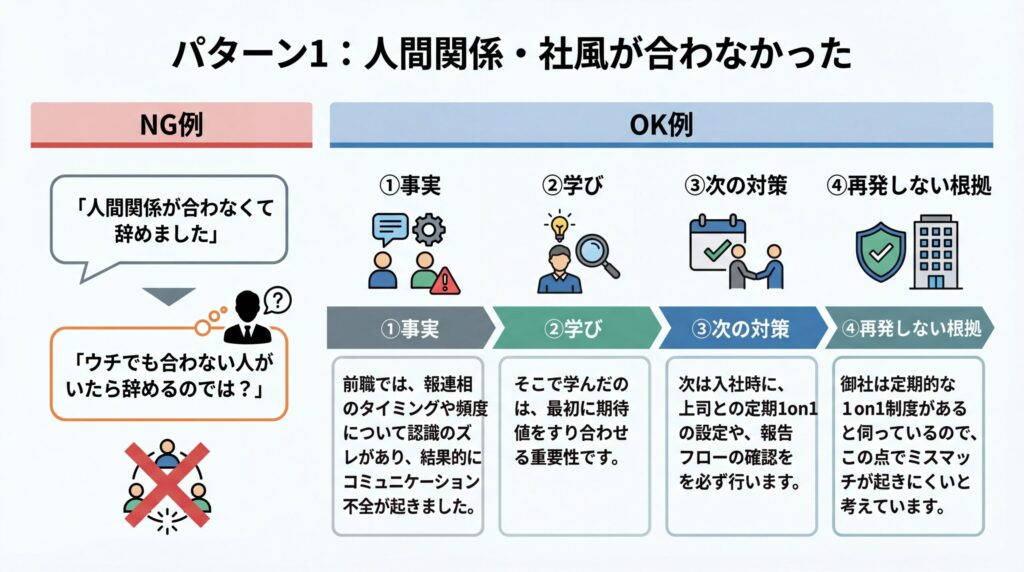 パターン1：人間関係・社風が合わなかった

NG例

「人間関係が合わなくて辞めました」

「ウチでも合わない人がいたら辞めるのでは？」

OK例

①事実

②学び

③次の対策

④再発しない根拠

①事実

②学び

③次の対策

④再発しない根拠

前職では、報連相のタイミングや頻度について認識のズレがあり、結果的にコミュニケーション不全が起きました。

そこで学んだのは、最初に期待値をすり合わせる重要性です。

次は入社時に、上司との定期1on1の設定や、報告フローの確認をを必ず行います。

御社は定期的な1on1制度があると伺っているので、この点でミスマッチが起きにくいと考えています。